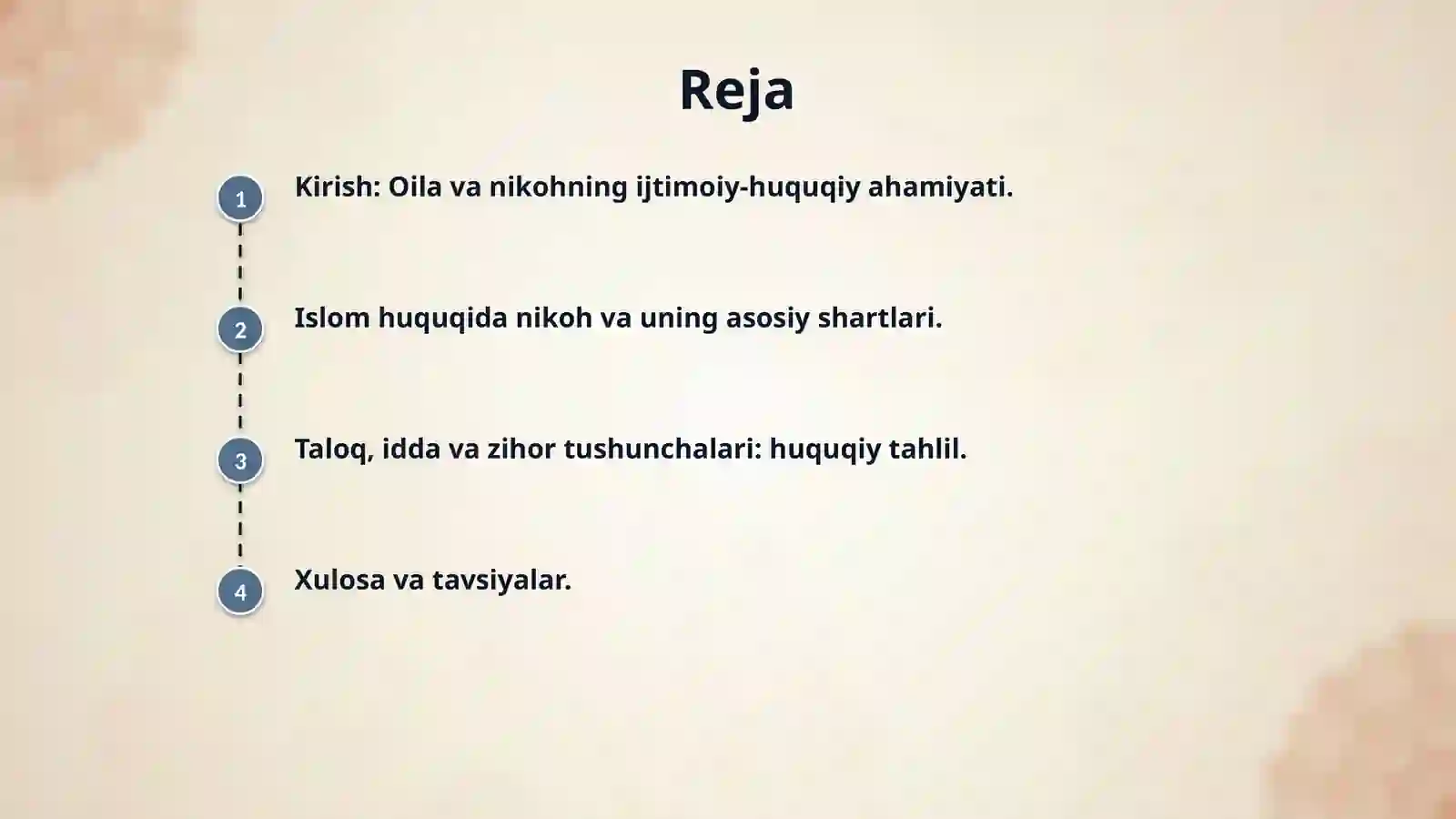 Reja

1 Kirish: Oila va nikohning ijtimoiy-huquqiy ahamiyati.

2 Islom huquqida nikoh va uning asosiy shartlari.

3 Taloq, idda va zihor tushunchalari: huquqiy tahlil.

4 Xulosa va tavsiyalar.